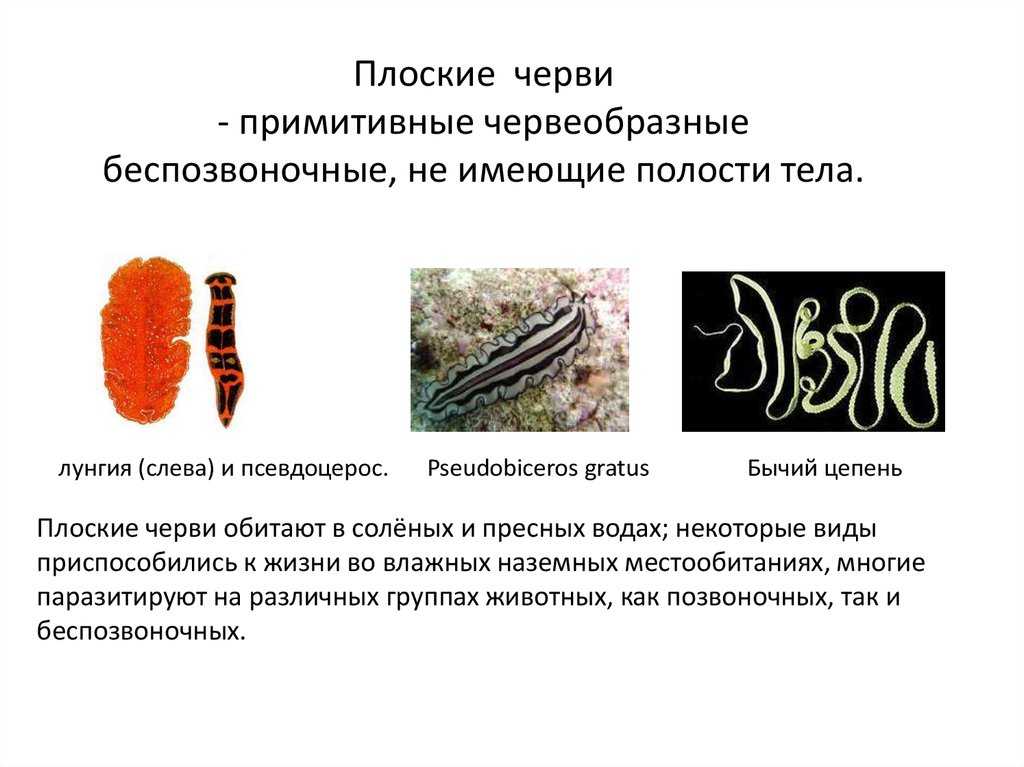 Плоские черви
- примитивные червеобразные беспозвоночные, не имеющие полости тела.

лунгия (слева) и псевдоцерос.

Pseudobiceros gratus

Бычий цепень

Плоские черви обитают в солёных и пресных водах; некоторые виды приспособились к жизни во влажных наземных местообитаниях, многие паразитируют на различных группах животных, как позвоночных, так и беспозвоночных.